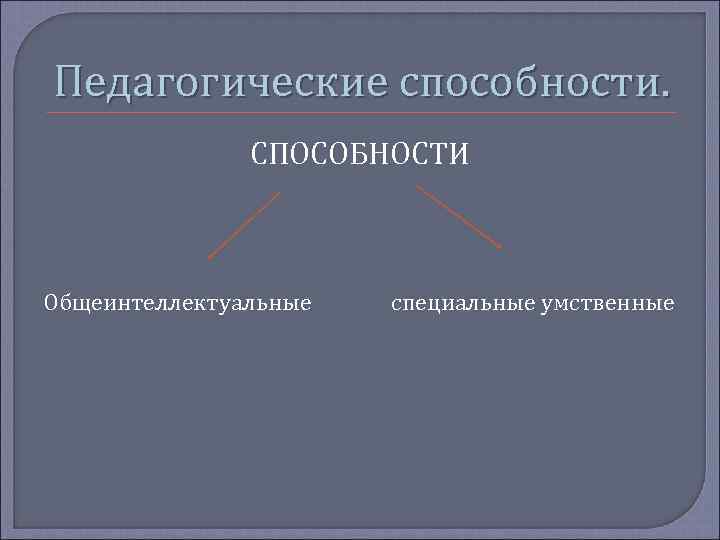 Педагогические способности.

СПОСОБНОСТИ

Общеинтеллектуальные

специальные умственные